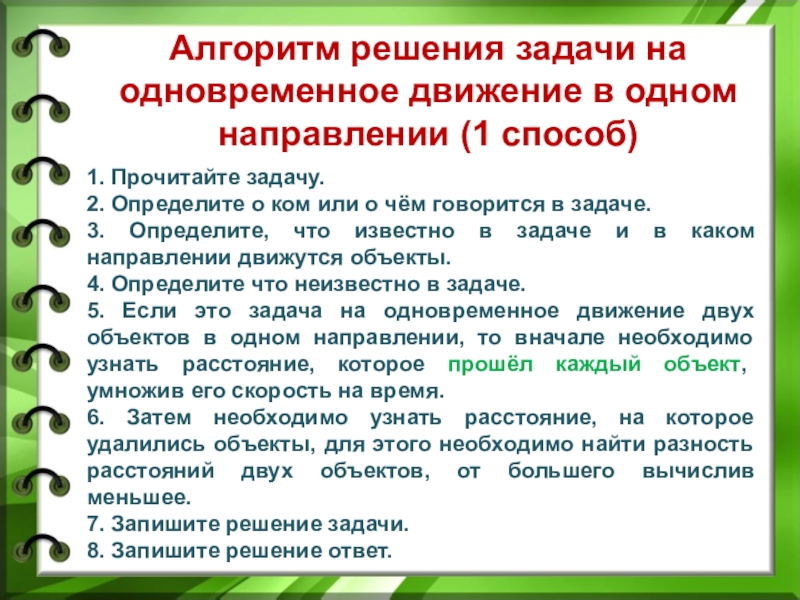 Алгоритм решения задачи на одновременное движение в одном направлении (1 способ)

1. Прочитайте задачу.
2. Определите о ком или о чём говорится в задаче.
3. Определите, что известно в задаче и в каком направлении движутся объекты.
4. Определите что неизвестно в задаче.
5. Если это задача на одновременное движение двух объектов в одном направлении, то вначале необходимо узнать расстояние, которое прошёл каждый объект, умножив его скорость на время.
6. Затем необходимо узнать расстояние, на которое удалились объекты, для этого необходимо найти разность расстояний двух объектов, от большего вычислив меньшее.
7. Запишите решение задачи.
8. Запишите решение ответ.